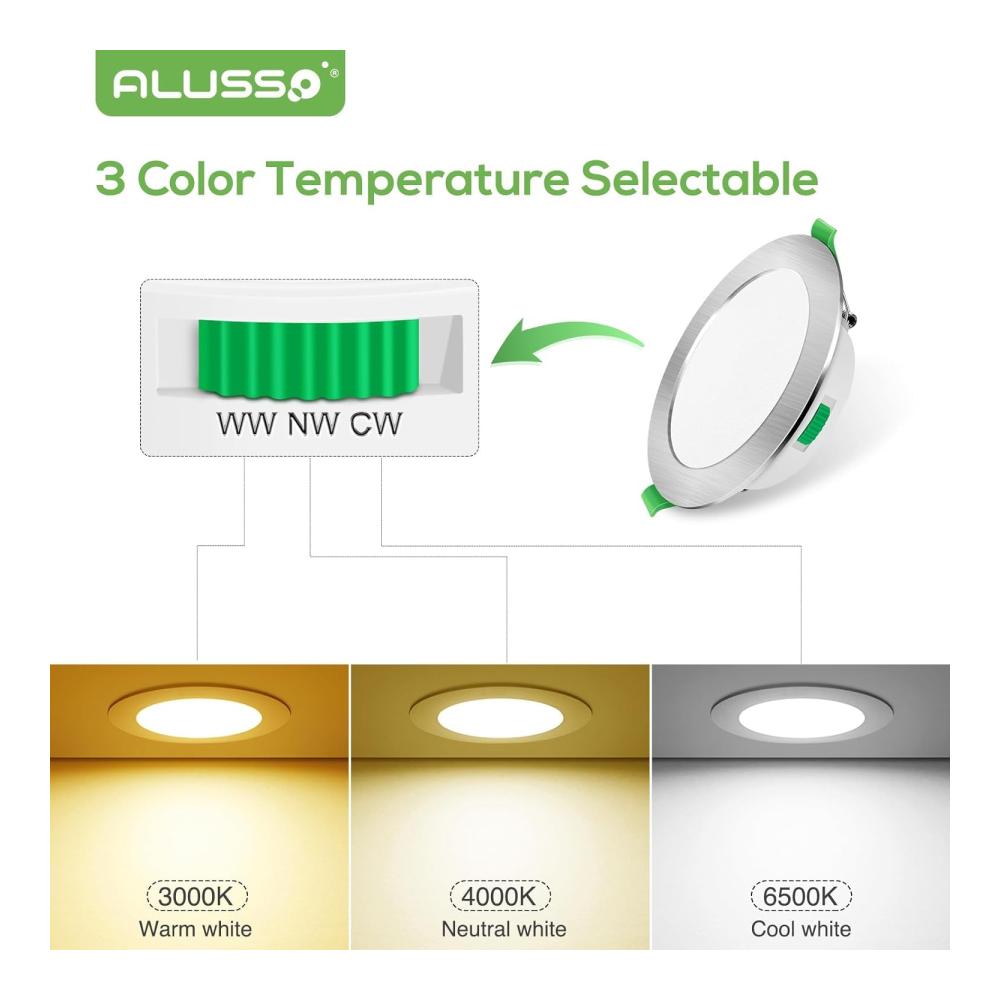 ALUSSO®

3 Color Temperature Selectable

WW NW CW

3000K
Warm white

4000K
Neutral white

6500K
Cool white